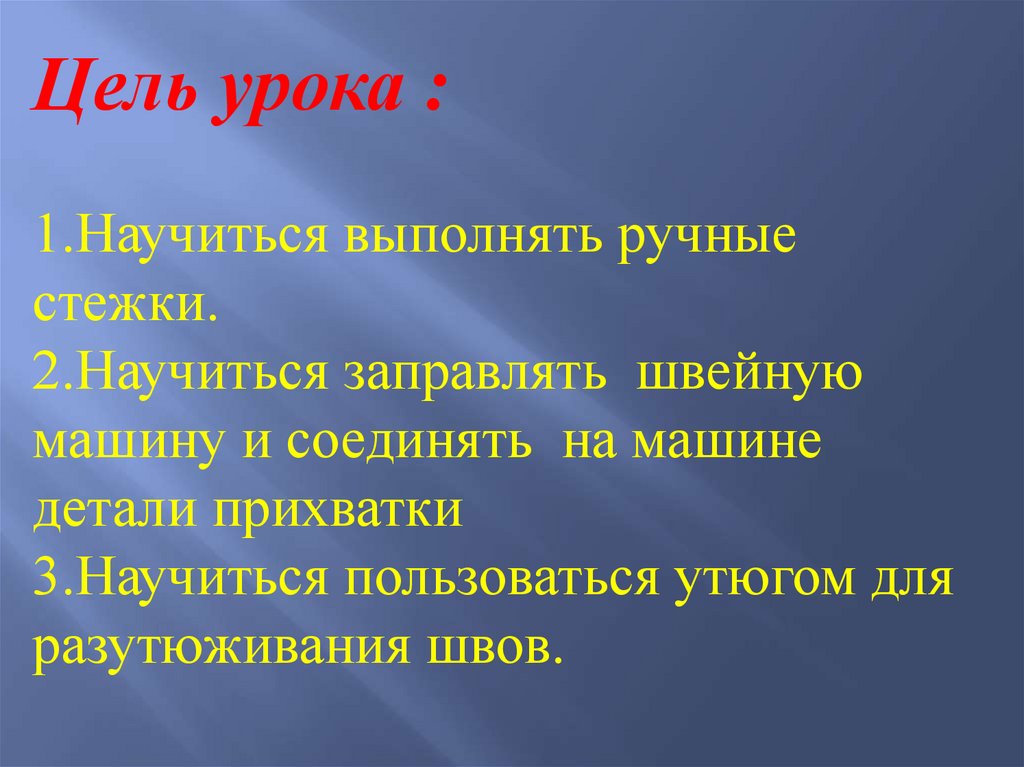 Цель урока :

1.Научиться выполнять ручные стежки.
2.Научиться заправлять швейную машину и соединять на машине детали прихватки
3.Научиться пользоваться утюгом для разутюживания швов.